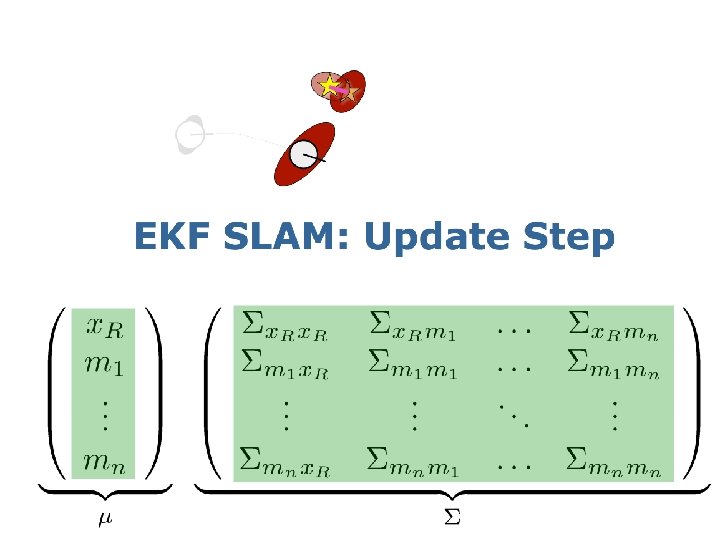 EKF SLAM: Update Step

$\underbrace{\begin{pmatrix} x_R \\ m_1 \\ \vdots \\ m_n \end{pmatrix}}_{\mu}$ $\underbrace{\begin{pmatrix} \Sigma_{x_R x_R} & \Sigma_{x_R m_1} & \dots & \Sigma_{x_R m_n} \\ \Sigma_{m_1 x_R} & \Sigma_{m_1 m_1} & \dots & \Sigma_{m_1 m_n} \\ \vdots & \vdots & \ddots & \vdots \\ \Sigma_{m_n x_R} & \Sigma_{m_n m_1} & \dots & \Sigma_{m_n m_n} \end{pmatrix}}_{\Sigma}$